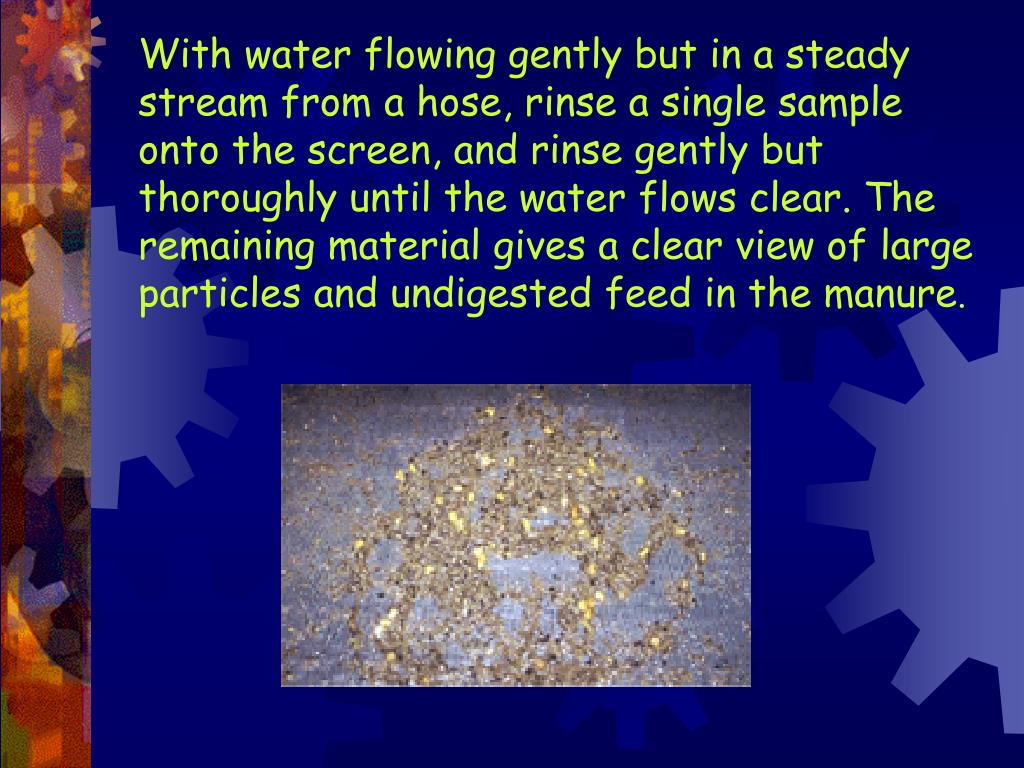 With water flowing gently but in a steady stream from a hose, rinse a single sample onto the screen, and rinse gently but thoroughly until the water flows clear. The remaining material gives a clear view of large particles and undigested feed in the manure.